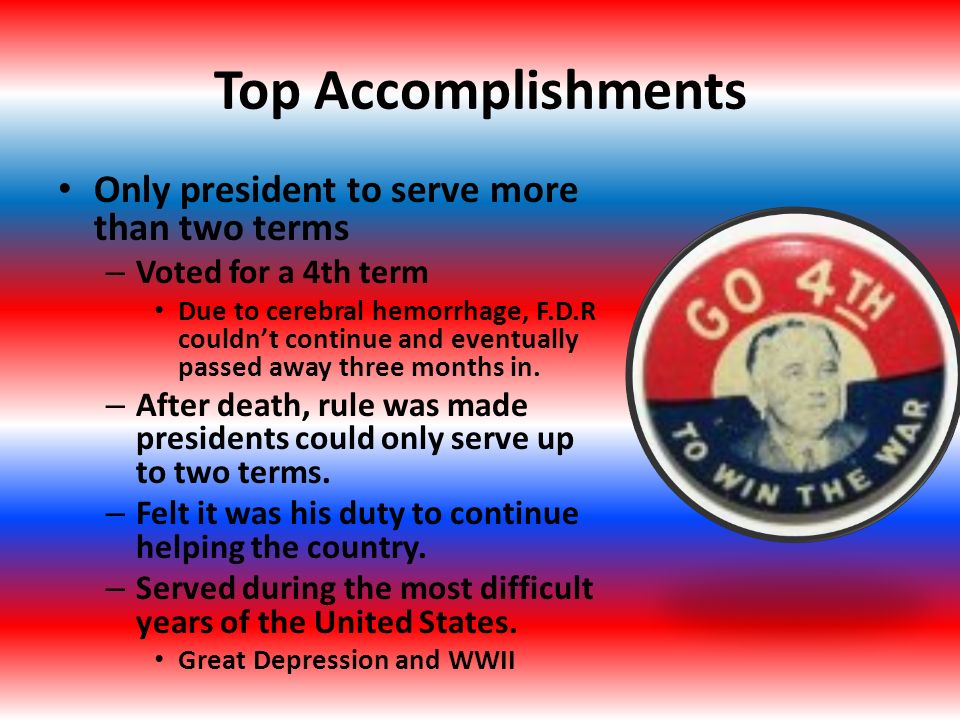 Top Accomplishments

• Only president to serve more than two terms

– Voted for a 4th term

• Due to cerebral hemorrhage, F.D.R couldn't continue and eventually passed away three months in.

– After death, rule was made presidents could only serve up to two terms.

– Felt it was his duty to continue helping the country.

– Served during the most difficult years of the United States.

• Great Depression and WWII

GO 4TH
TO WIN THE WAR